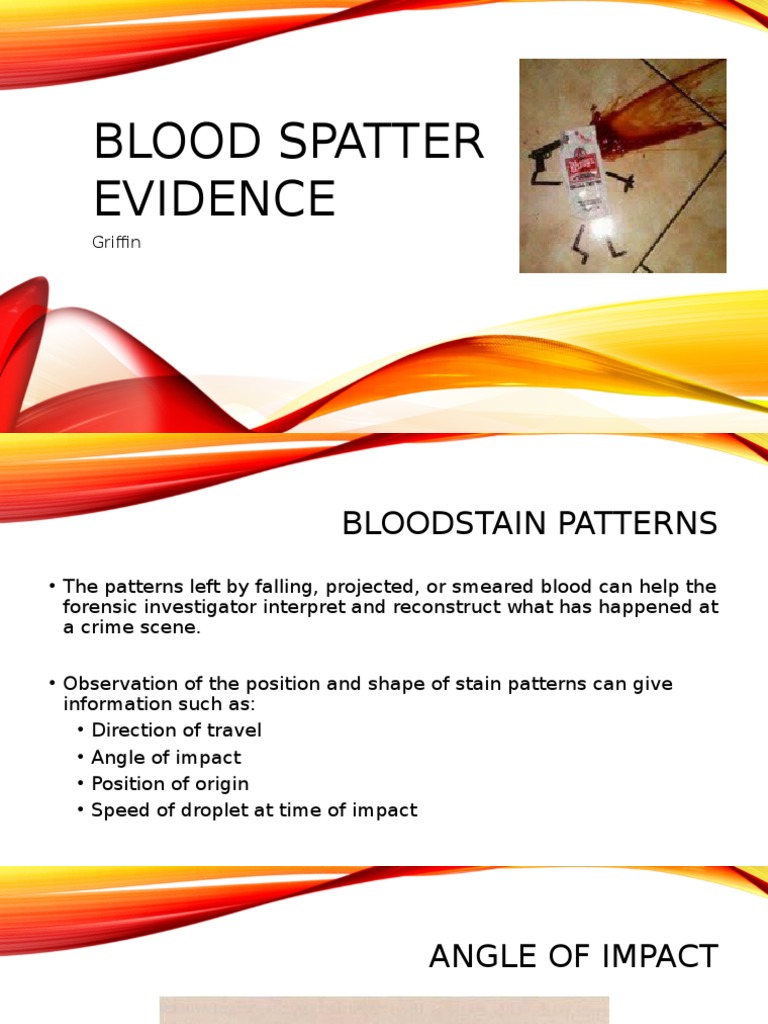 BLOOD SPATTER EVIDENCE

Griffin

BLOODSTAIN PATTERNS

• The patterns left by falling, projected, or smeared blood can help the forensic investigator interpret and reconstruct what has happened at a crime scene.

• Observation of the position and shape of stain patterns can give information such as:
  • Direction of travel
  • Angle of impact
  • Position of origin
  • Speed of droplet at time of impact

ANGLE OF IMPACT